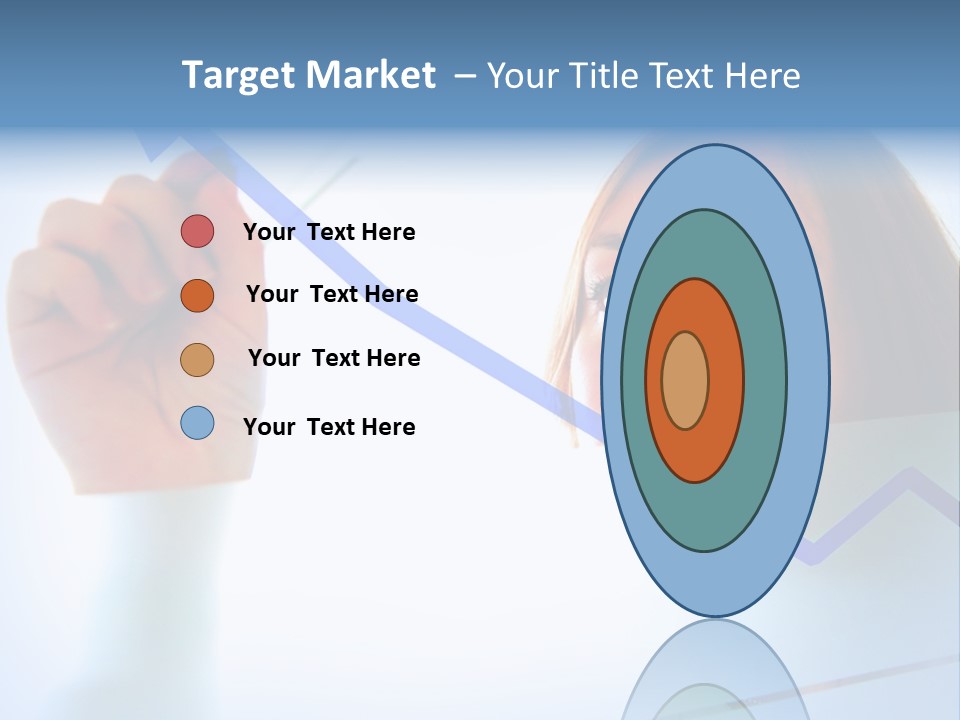 Target Market – Your Title Text Here

Your Text Here

Your Text Here

Your Text Here

Your Text Here